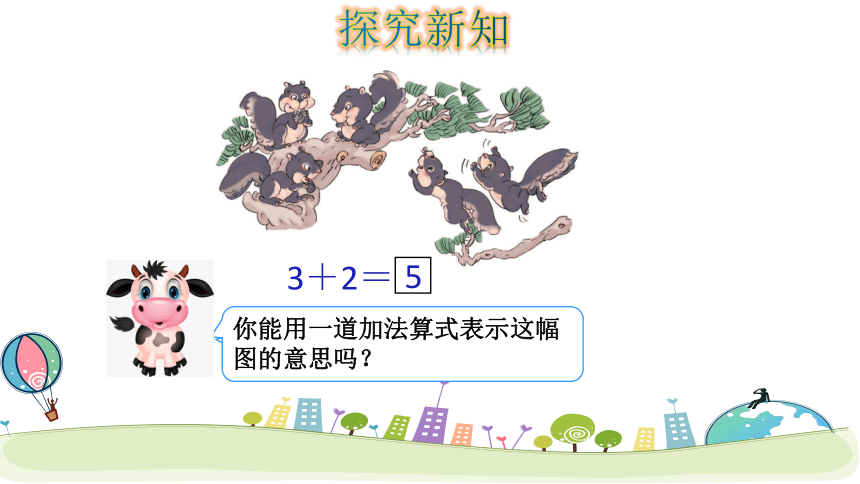 探究新知

$3+2=\boxed{5}$

你能用一道加法算式表示这幅图的意思吗？